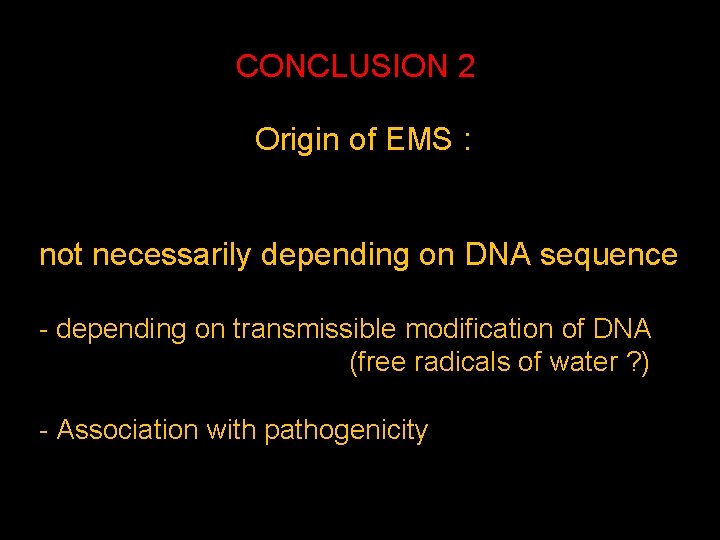 CONCLUSION 2

Origin of EMS :

not necessarily depending on DNA sequence

- depending on transmissible modification of DNA (free radicals of water ?)

- Association with pathogenicity